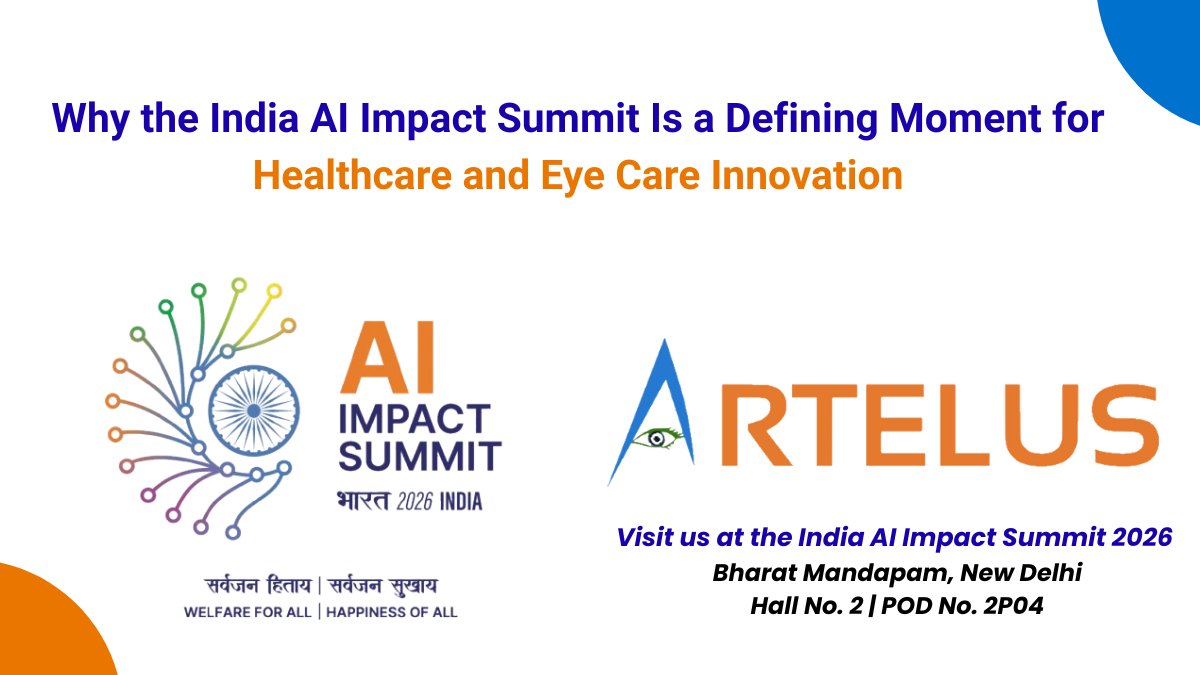 Why the India AI Impact Summit Is a Defining Moment for Healthcare and Eye Care Innovation

AI IMPACT SUMMIT
भारत 2026 INDIA

सर्वजन हिताय | सर्वजन सुखाय
WELFARE FOR ALL | HAPPINESS OF ALL

ARTELUS

Visit us at the India AI Impact Summit 2026
Bharat Mandapam, New Delhi
Hall No. 2 | POD No. 2P04